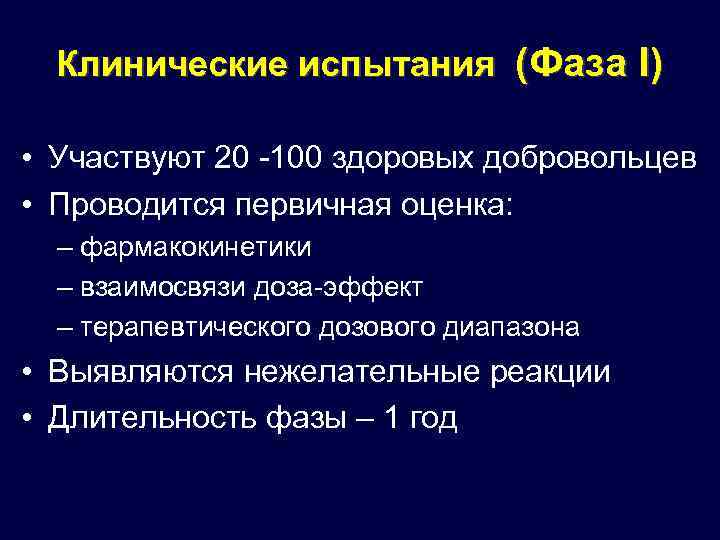 Клинические испытания (Фаза I)

• Участвуют 20 -100 здоровых добровольцев
• Проводится первичная оценка:
– фармакокинетики
– взаимосвязи доза-эффект
– терапевтического дозового диапазона
• Выявляются нежелательные реакции
• Длительность фазы – 1 год